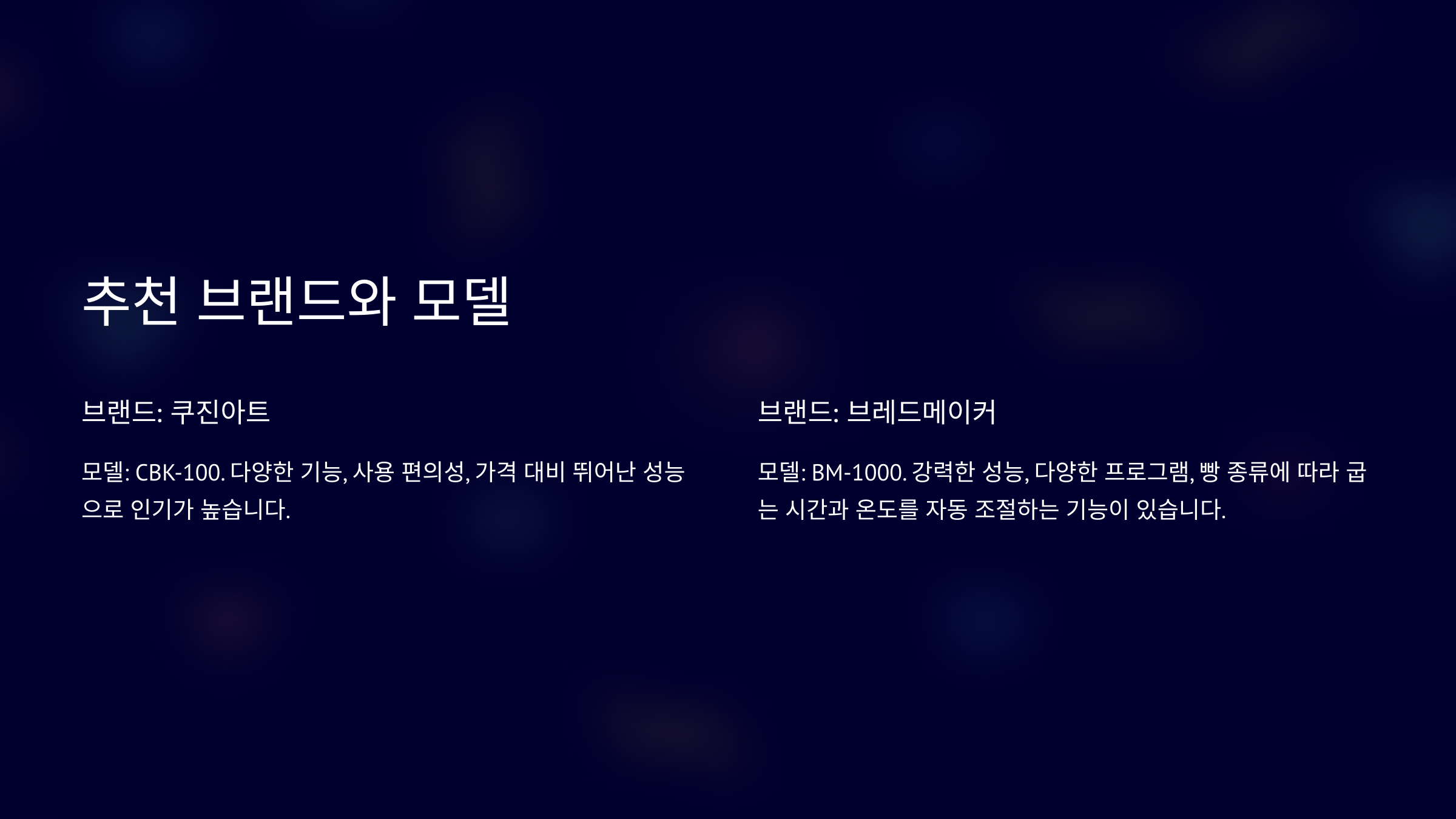 추천 브랜드와 모델

브랜드: 쿠진아트

모델: CBK-100. 다양한 기능, 사용 편의성, 가격 대비 뛰어난 성능으로 인기가 높습니다.

브랜드: 브레드메이커

모델: BM-1000. 강력한 성능, 다양한 프로그램, 빵 종류에 따라 굽는 시간과 온도를 자동 조절하는 기능이 있습니다.